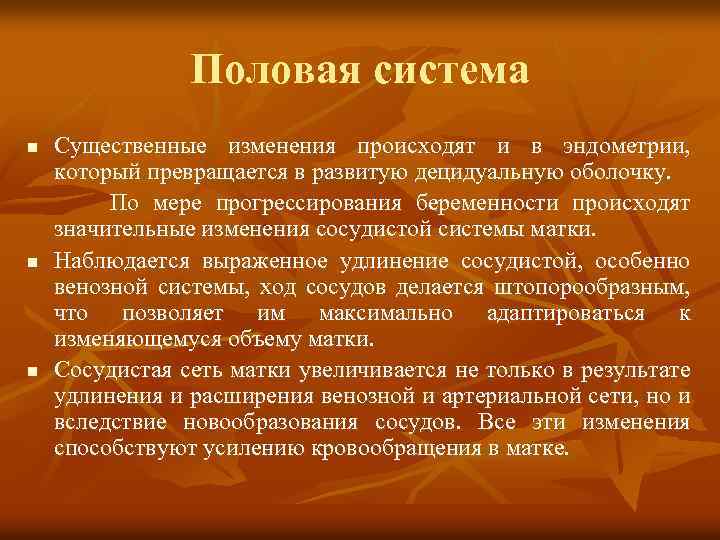 Половая система

■ Существенные изменения происходят и в эндометрии, который превращается в развитую децидуальную оболочку.

По мере прогрессирования беременности происходят значительные изменения сосудистой системы матки.

■ Наблюдается выраженное удлинение сосудистой, особенно венозной системы, ход сосудов делается штопорообразным, что позволяет им максимально адаптироваться к изменяющемуся объему матки.

■ Сосудистая сеть матки увеличивается не только в результате удлинения и расширения венозной и артериальной сети, но и вследствие новообразования сосудов. Все эти изменения способствуют усилению кровообращения в матке.